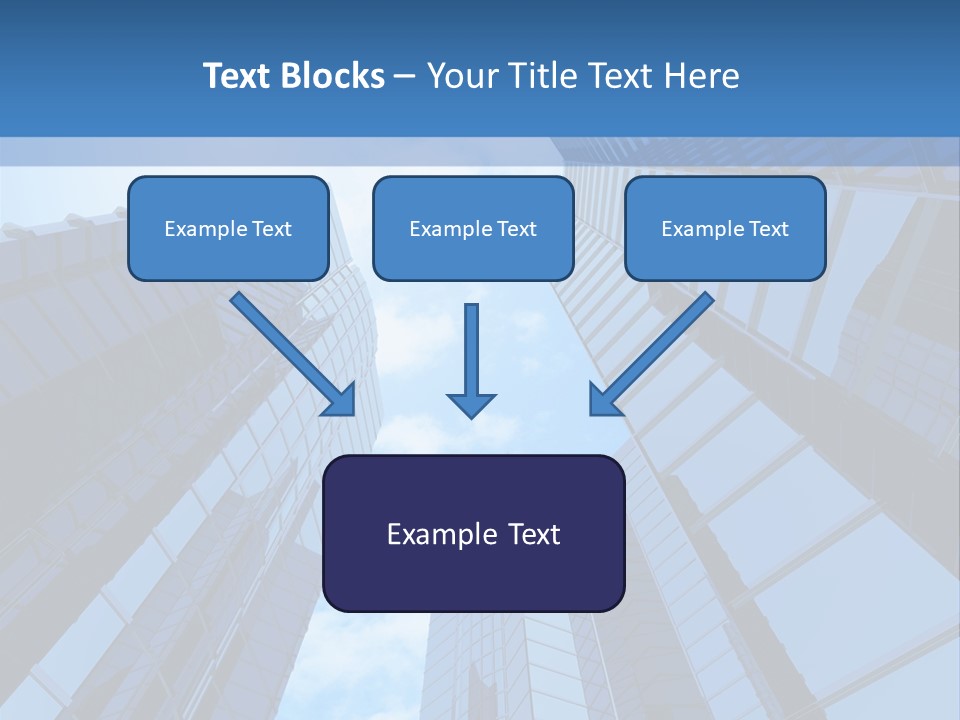 Text Blocks – Your Title Text Here

Example Text

Example Text

Example Text

Example Text